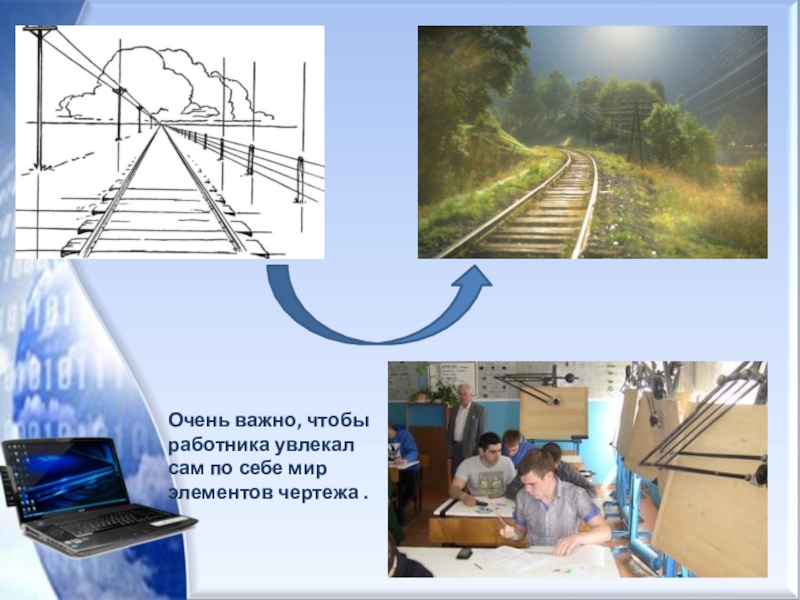 Очень важно, чтобы работника увлекал сам по себе мир элементов чертежа .